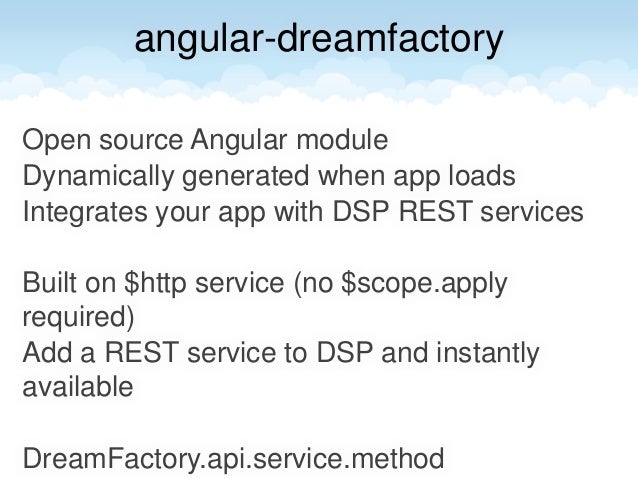 angular-dreamfactory

Open source Angular module
Dynamically generated when app loads
Integrates your app with DSP REST services

Built on \$http service (no \$scope.apply required)
Add a REST service to DSP and instantly available

DreamFactory.api.service.method